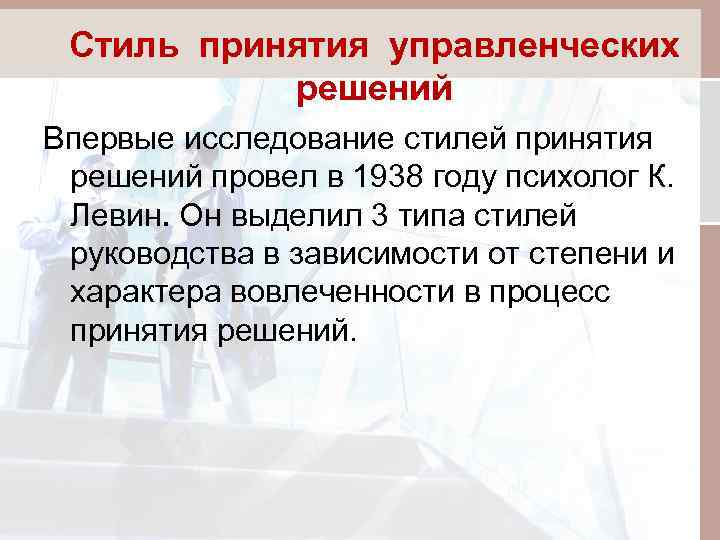 Стиль принятия управленческих решений

Впервые исследование стилей принятия решений провел в 1938 году психолог К. Левин. Он выделил 3 типа стилей руководства в зависимости от степени и характера вовлеченности в процесс принятия решений.